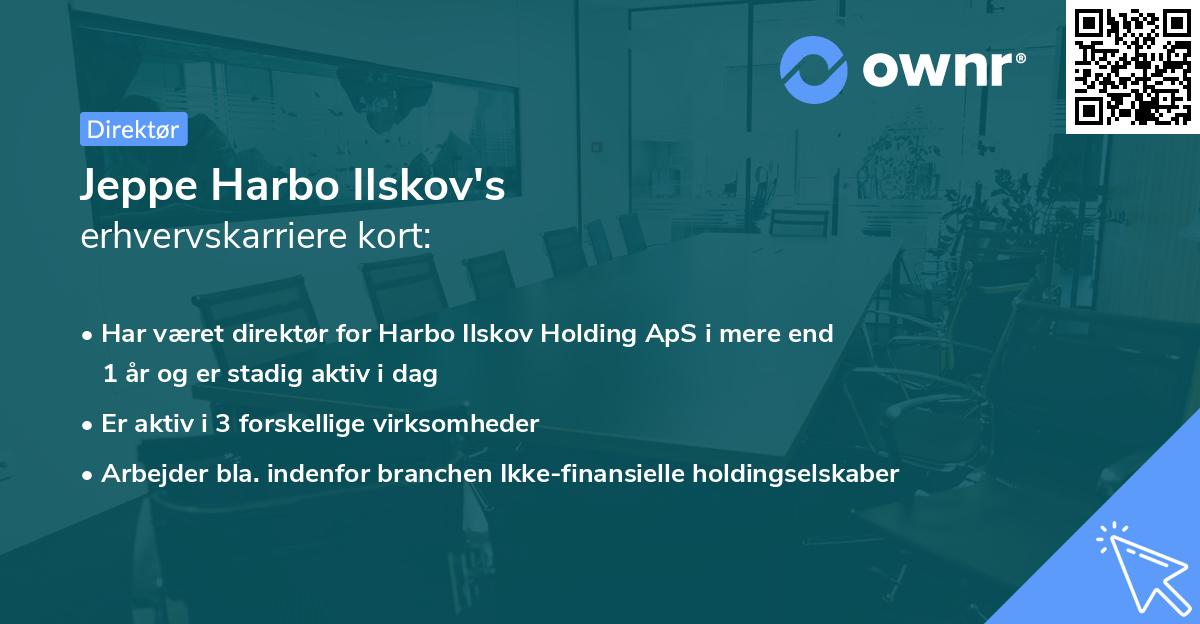 ownr®

Direktør

Jeppe Harbo Ilskov's
erhvervskarriere kort:

• Har været direktør for Harbo Ilskov Holding ApS i mere end 1 år og er stadig aktiv i dag
• Er aktiv i 3 forskellige virksomheder
• Arbejder bla. indenfor branchen Ikke-finansielle holdingselskaber